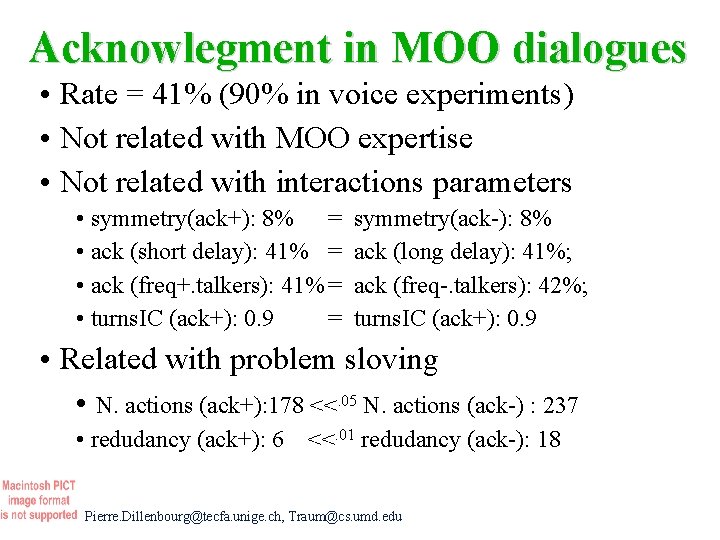 Acknowlegment in MOO dialogues

• Rate = 41% (90% in voice experiments)

• Not related with MOO expertise

• Not related with interactions parameters

• symmetry(ack+): 8% = symmetry(ack-): 8%

• ack (short delay): 41% = ack (long delay): 41%;

• ack (freq+.talkers): 41% = ack (freq-.talkers): 42%;

• turnsIC (ack+): 0.9 = turnsIC (ack+): 0.9

• Related with problem sloving

• N. actions (ack+):178 $<<^{.05}$ N. actions (ack-) : 237

• redudancy (ack+): 6 $<<^{.01}$ redudancy (ack-): 18

Macintosh PICT image format is not supported

Pierre.Dillenbourg@tecfa.unige.ch, Traum@cs.umd.edu